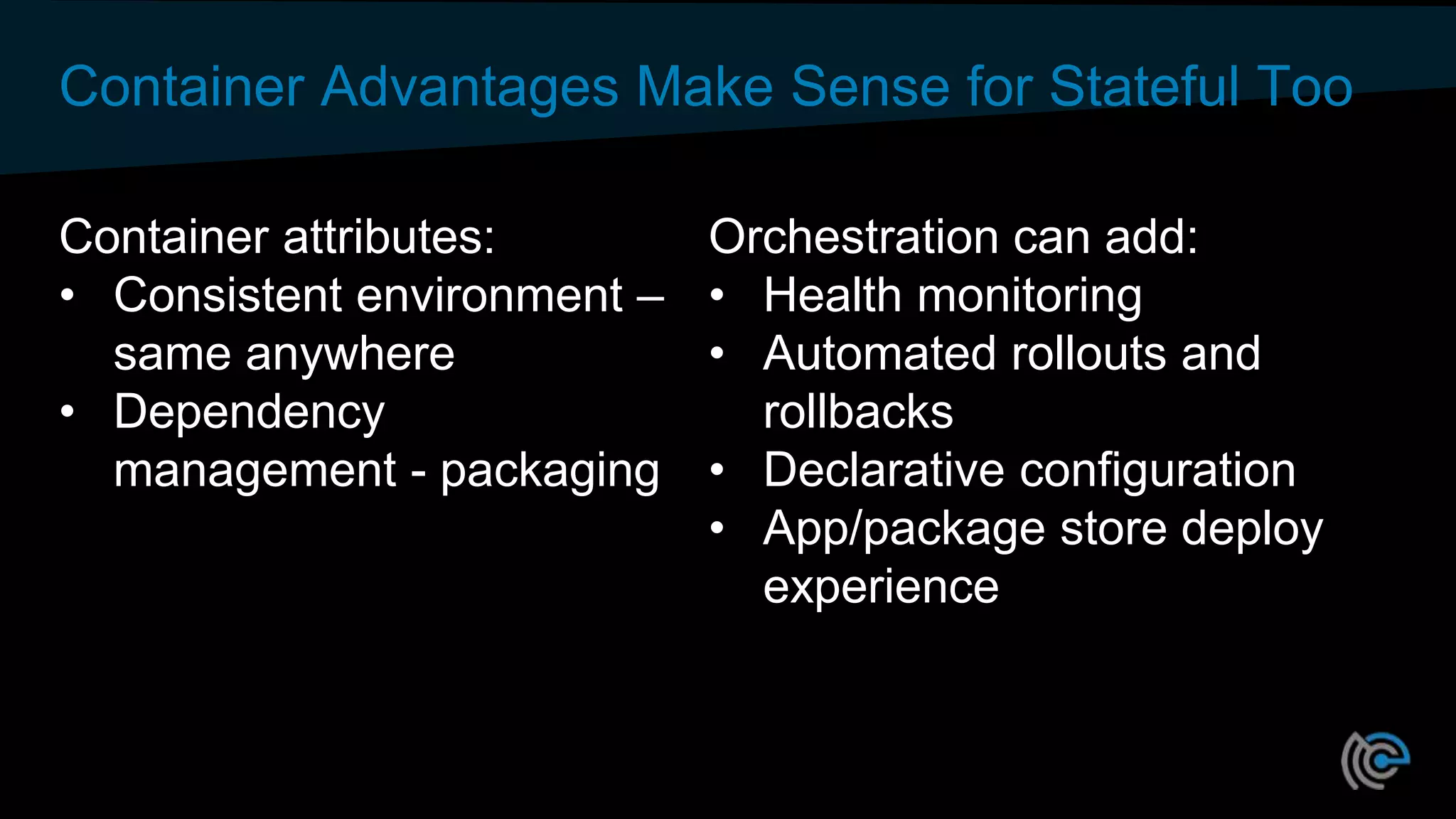 Container Advantages Make Sense for Stateful Too

Container attributes:
• Consistent environment – same anywhere
• Dependency management - packaging

Orchestration can add:
• Health monitoring
• Automated rollouts and rollbacks
• Declarative configuration
• App/package store deploy experience